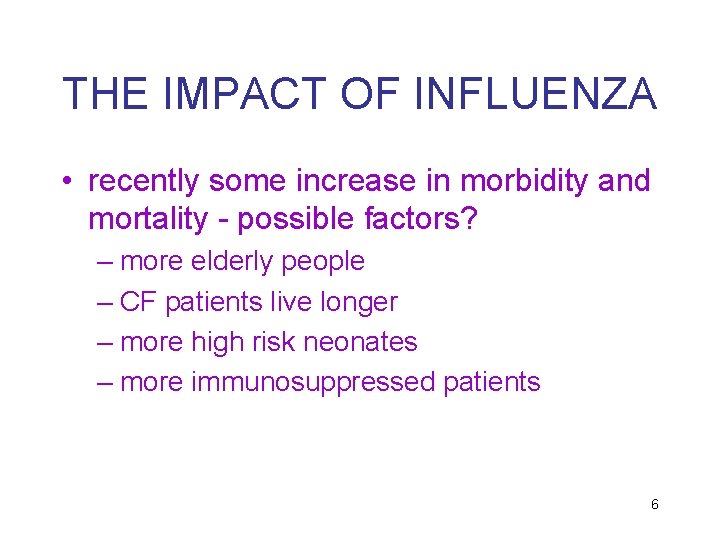 THE IMPACT OF INFLUENZA

• recently some increase in morbidity and mortality - possible factors?
– more elderly people
– CF patients live longer
– more high risk neonates
– more immunosuppressed patients

6